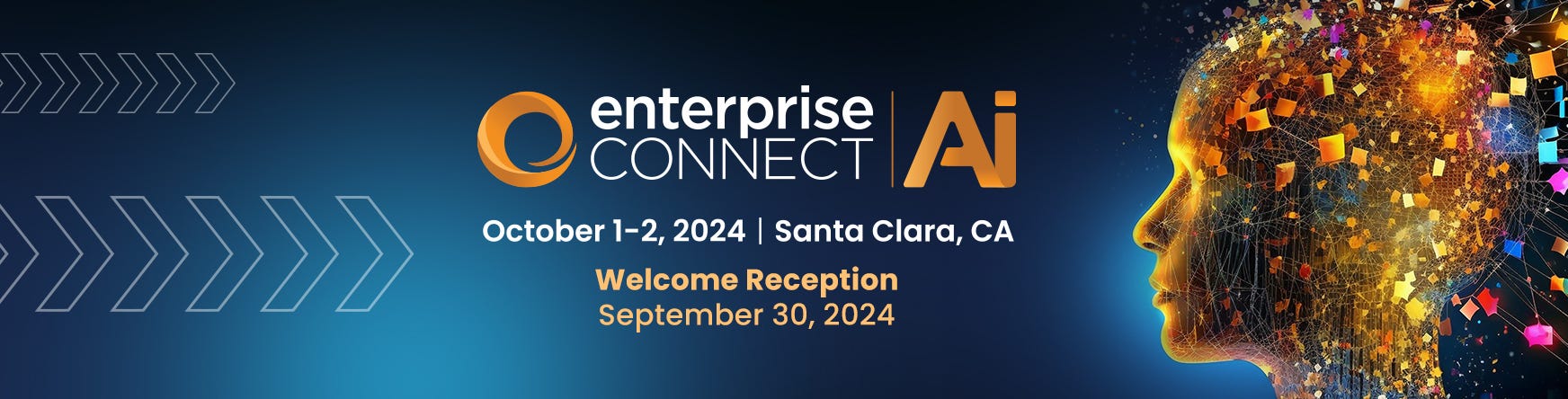 enterprise CONNECT | Ai

October 1-2, 2024 | Santa Clara, CA

Welcome Reception
September 30, 2024